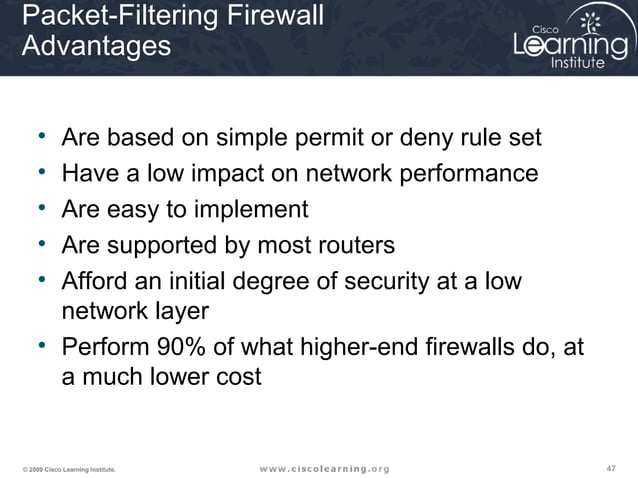 Packet-Filtering Firewall Advantages

Cisco Learning Institute

• Are based on simple permit or deny rule set
• Have a low impact on network performance
• Are easy to implement
• Are supported by most routers
• Afford an initial degree of security at a low network layer
• Perform 90% of what higher-end firewalls do, at a much lower cost

© 2009 Cisco Learning Institute.

www.ciscolearning.org

47